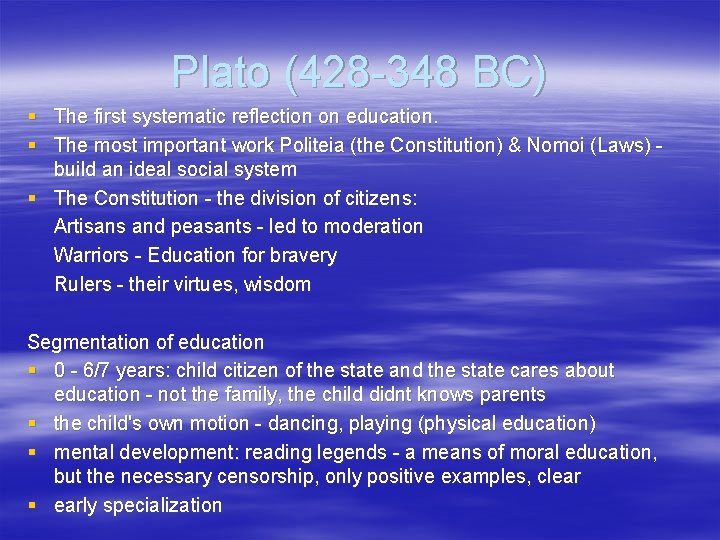 Plato (428-348 BC)

• The first systematic reflection on education.
• The most important work Politeia (the Constitution) & Nomoi (Laws) - build an ideal social system
• The Constitution - the division of citizens:
Artisans and peasants - led to moderation
Warriors - Education for bravery
Rulers - their virtues, wisdom

Segmentation of education
• 0 - 6/7 years: child citizen of the state and the state cares about education - not the family, the child didnt knows parents
• the child's own motion - dancing, playing (physical education)
• mental development: reading legends - a means of moral education, but the necessary censorship, only positive examples, clear
• early specialization